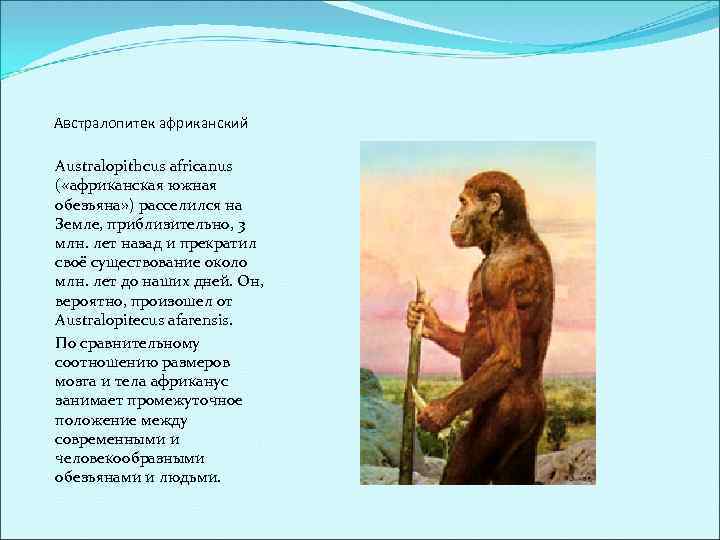 Австралопитек африканский

Australopithcus africanus («африканская южная обезьяна») расселился на Земле, приблизительно, 3 млн. лет назад и прекратил своё существование около млн. лет до наших дней. Он, вероятно, произошел от Australopitecus afarensis.

По сравнительному соотношению размеров мозга и тела африканус занимает промежуточное положение между современными и человекообразными обезьянами и людьми.